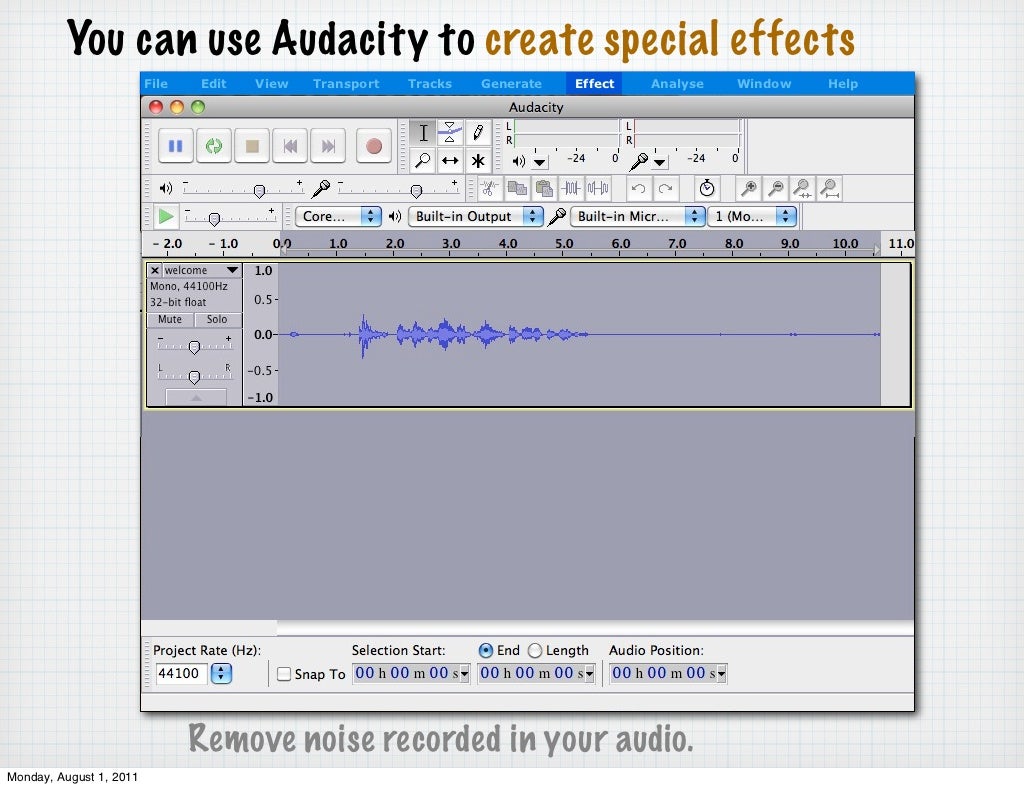 You can use Audacity to create special effects

File Edit View Transport Tracks Generate Effect Analyse Window Help

Audacity

L
R
L
R
-24 0 -24 0

Core... Built-in Output Built-in Micr... 1 (Mo...

- 2.0 - 1.0 0.0 1.0 2.0 3.0 4.0 5.0 6.0 7.0 8.0 9.0 10.0 11.0

welcome
Mono, 44100Hz
32-bit float
Mute Solo
L R

1.0
0.5
0.0
-0.5
-1.0

Project Rate (Hz): 44100
Snap To
Selection Start: 00 h 00 m 00 s
End Length 00 h 00 m 00 s
Audio Position: 00 h 00 m 00 s

Remove noise recorded in your audio.

Monday, August 1, 2011